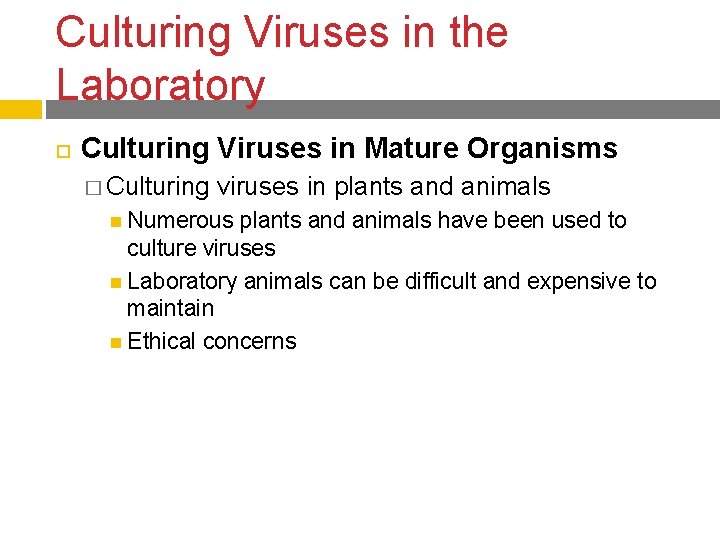 Culturing Viruses in the Laboratory

Culturing Viruses in Mature Organisms

Culturing viruses in plants and animals

Numerous plants and animals have been used to culture viruses

Laboratory animals can be difficult and expensive to maintain

Ethical concerns